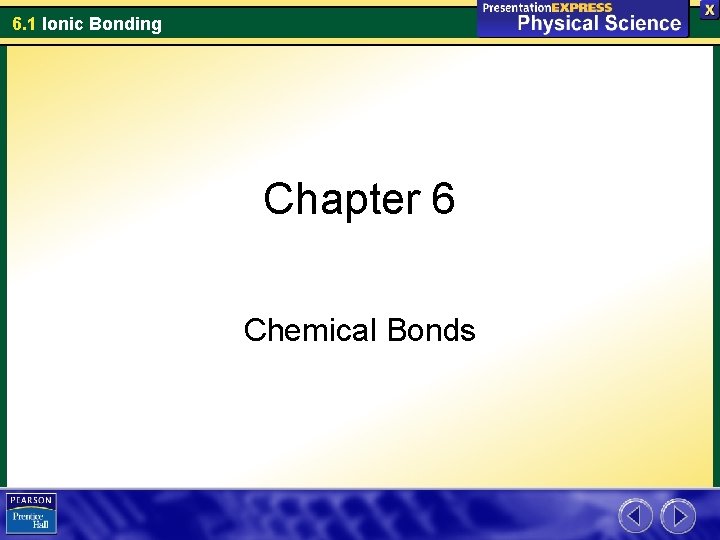 6.1 Ionic Bonding

PresentationEXPRESS
Physical Science

X

Chapter 6

Chemical Bonds

PEARSON
Prentice Hall